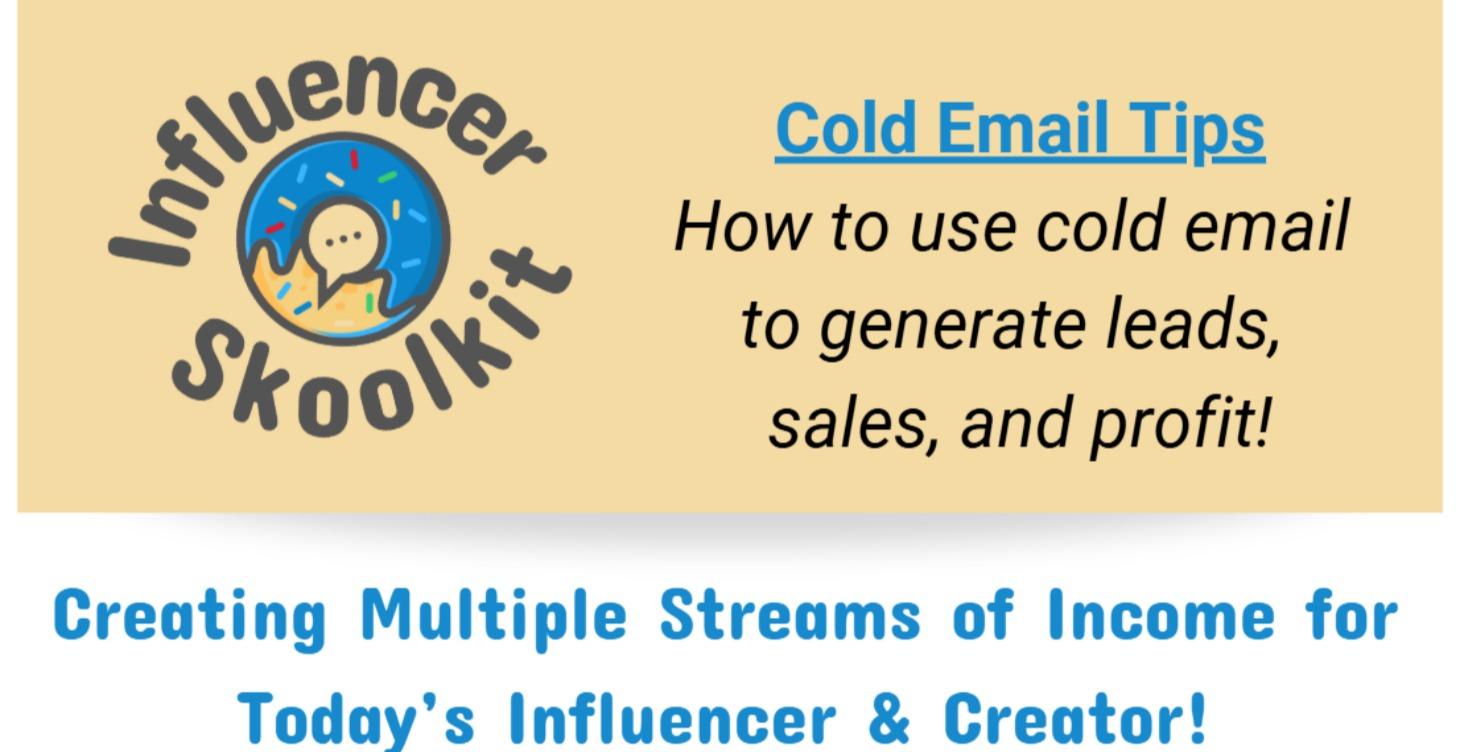 Influencer Skoolkit

Cold Email Tips
How to use cold email to generate leads, sales, and profit!

Creating Multiple Streams of Income for Today's Influencer & Creator!